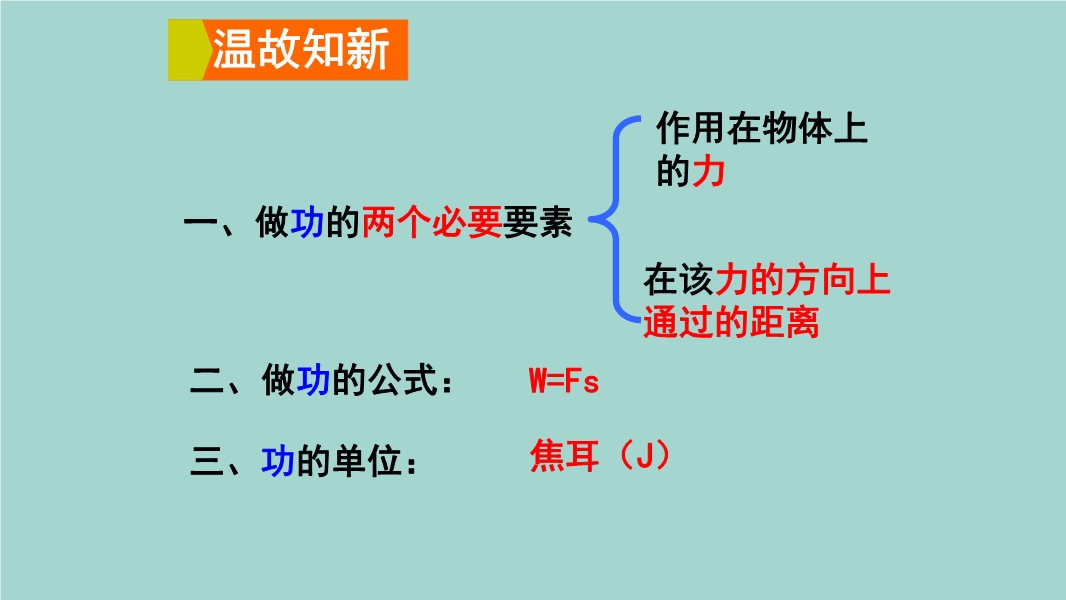 温故知新

一、做功的两个必要要素

作用在物体上的力

在该力的方向上通过的距离

二、做功的公式： W=Fs

三、功的单位： 焦耳（J）